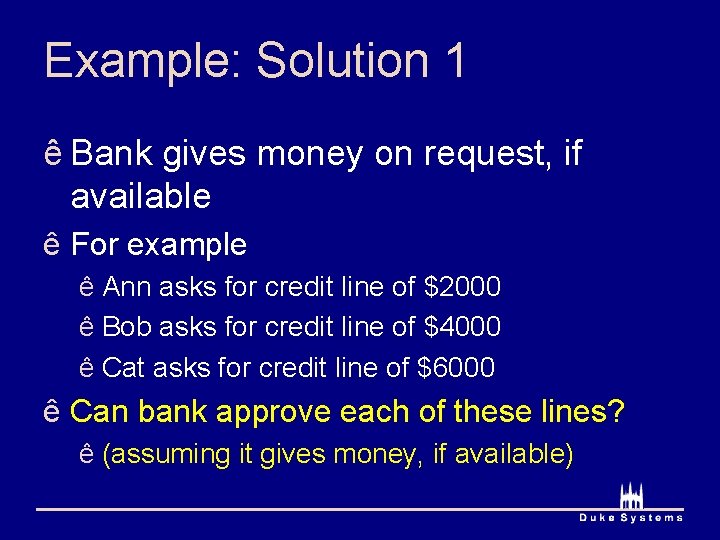 Example: Solution 1

ê Bank gives money on request, if available

ê For example

ê Ann asks for credit line of \$2000

ê Bob asks for credit line of \$4000

ê Cat asks for credit line of \$6000

ê Can bank approve each of these lines?

ê (assuming it gives money, if available)

Duke Systems